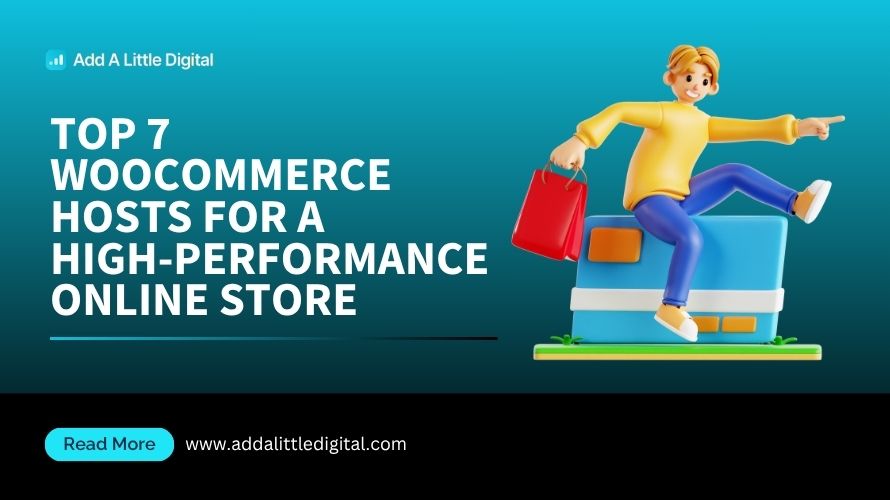 Add A Little Digital

TOP 7 WOOCOMMERCE HOSTS FOR A HIGH-PERFORMANCE ONLINE STORE

Read More

www.addalittledigital.com